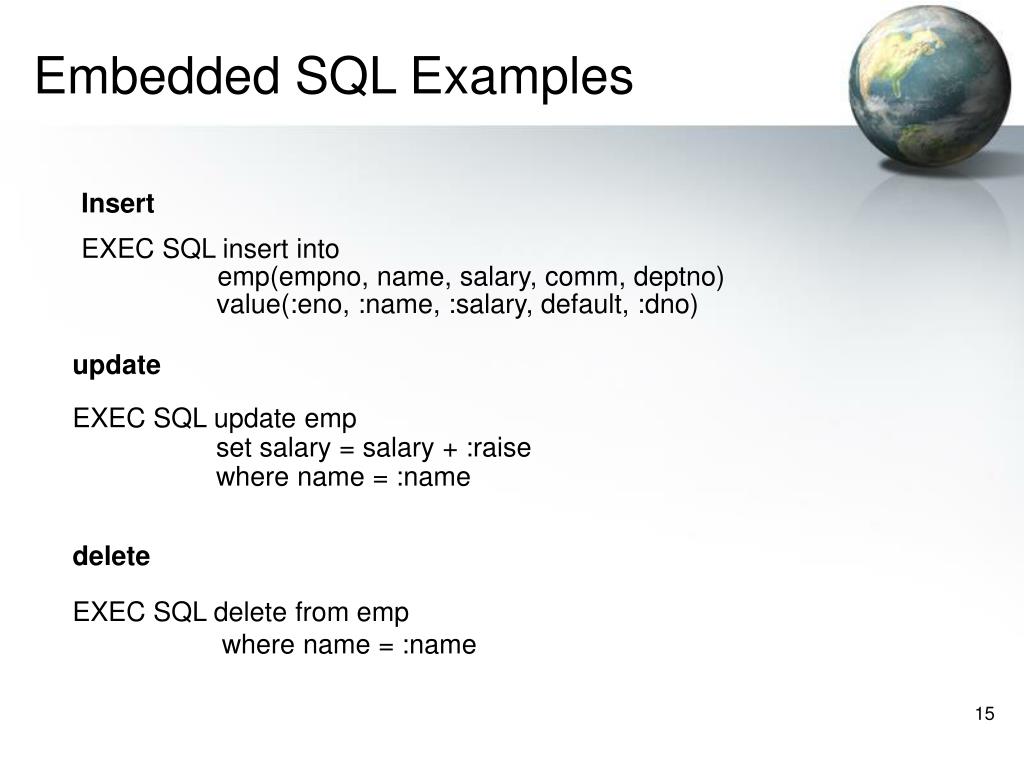 Embedded SQL Examples

Insert

EXEC SQL insert into
emp(empno, name, salary, comm, deptno)
value(:eno, :name, :salary, default, :dno)

update

EXEC SQL update emp
set salary = salary + :raise
where name = :name

delete

EXEC SQL delete from emp
where name = :name

15